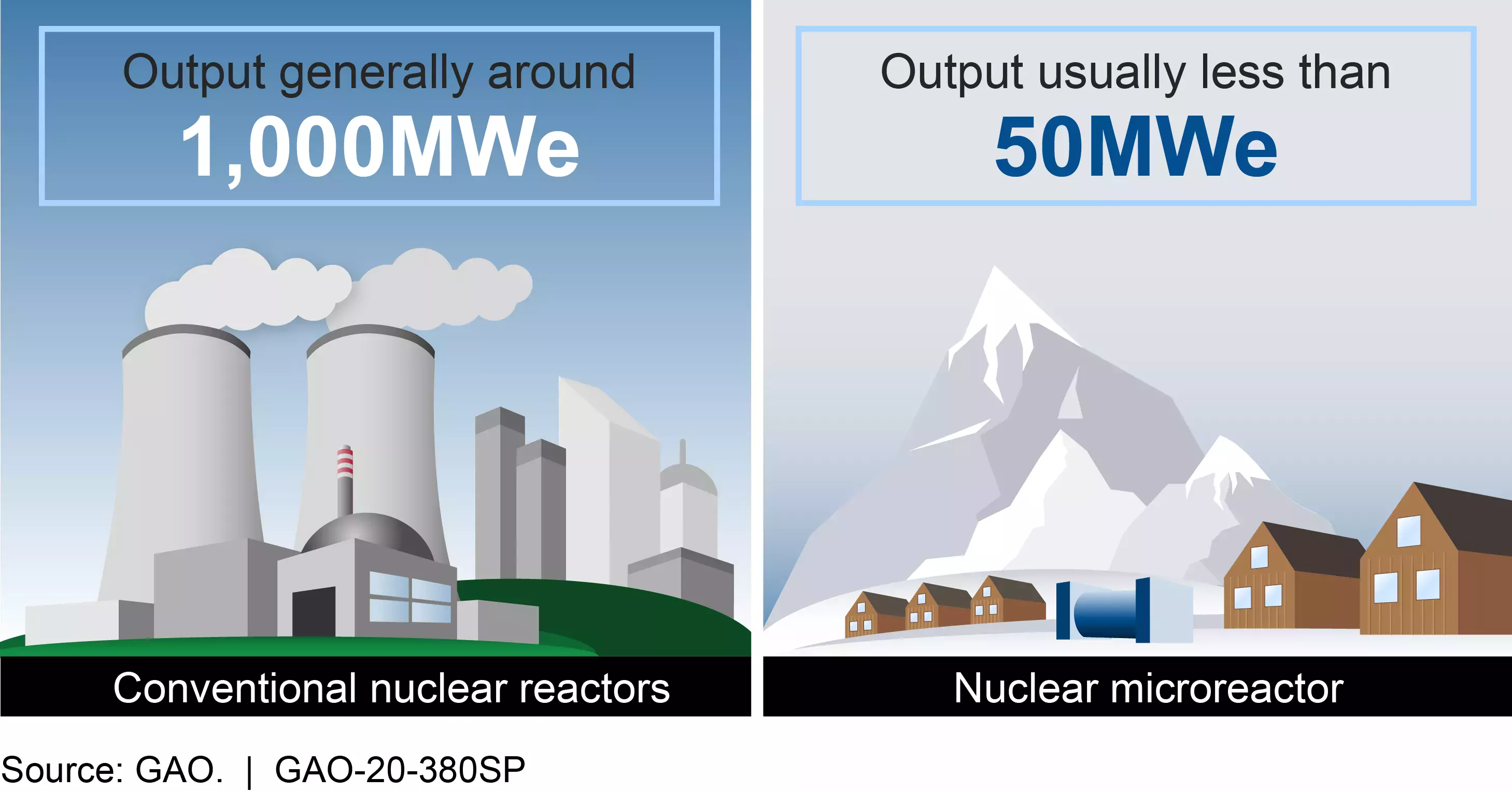 Output generally around
1,000MWe

Conventional nuclear reactors

Output usually less than
50MWe

Nuclear microreactor

Source: GAO. | GAO-20-380SP